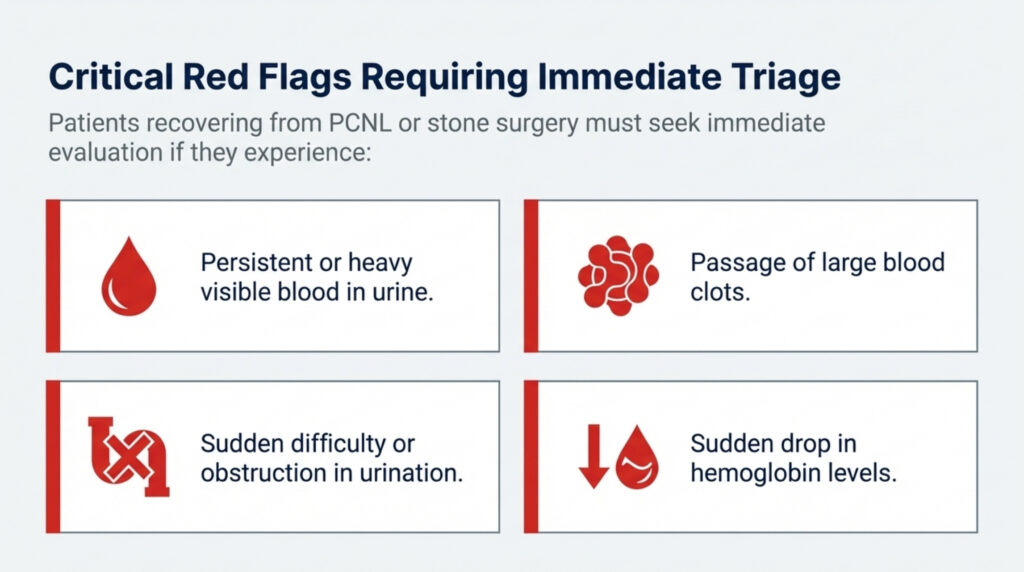 Critical Red Flags Requiring Immediate Triage

Patients recovering from PCNL or stone surgery must seek immediate evaluation if they experience:

Persistent or heavy visible blood in urine.

Passage of large blood clots.

Sudden difficulty or obstruction in urination.

Sudden drop in hemoglobin levels.